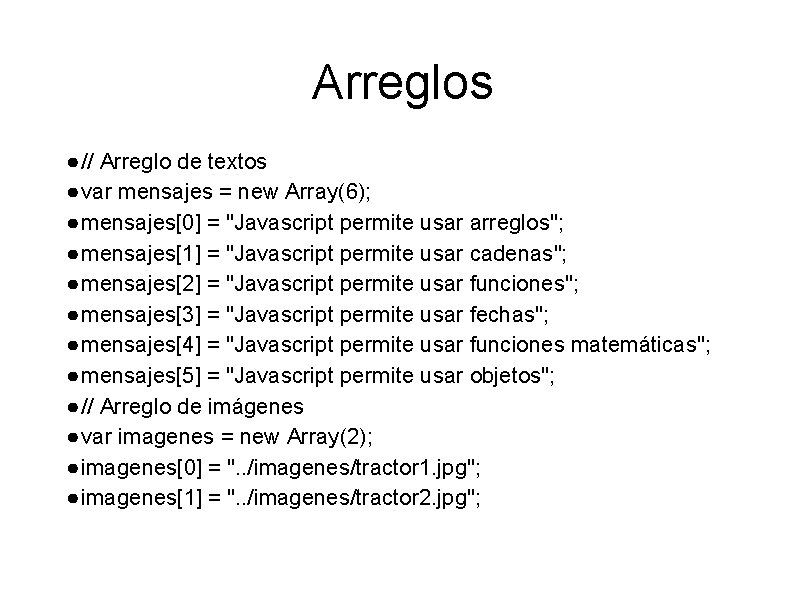 Arreglos

●// Arreglo de textos
●var mensajes = new Array(6);
●mensajes[0] = "Javascript permite usar arreglos";
●mensajes[1] = "Javascript permite usar cadenas";
●mensajes[2] = "Javascript permite usar funciones";
●mensajes[3] = "Javascript permite usar fechas";
●mensajes[4] = "Javascript permite usar funciones matemáticas";
●mensajes[5] = "Javascript permite usar objetos";
●// Arreglo de imágenes
●var imagenes = new Array(2);
●imagenes[0] = "../imagenes/tractor1.jpg";
●imagenes[1] = "../imagenes/tractor2.jpg";